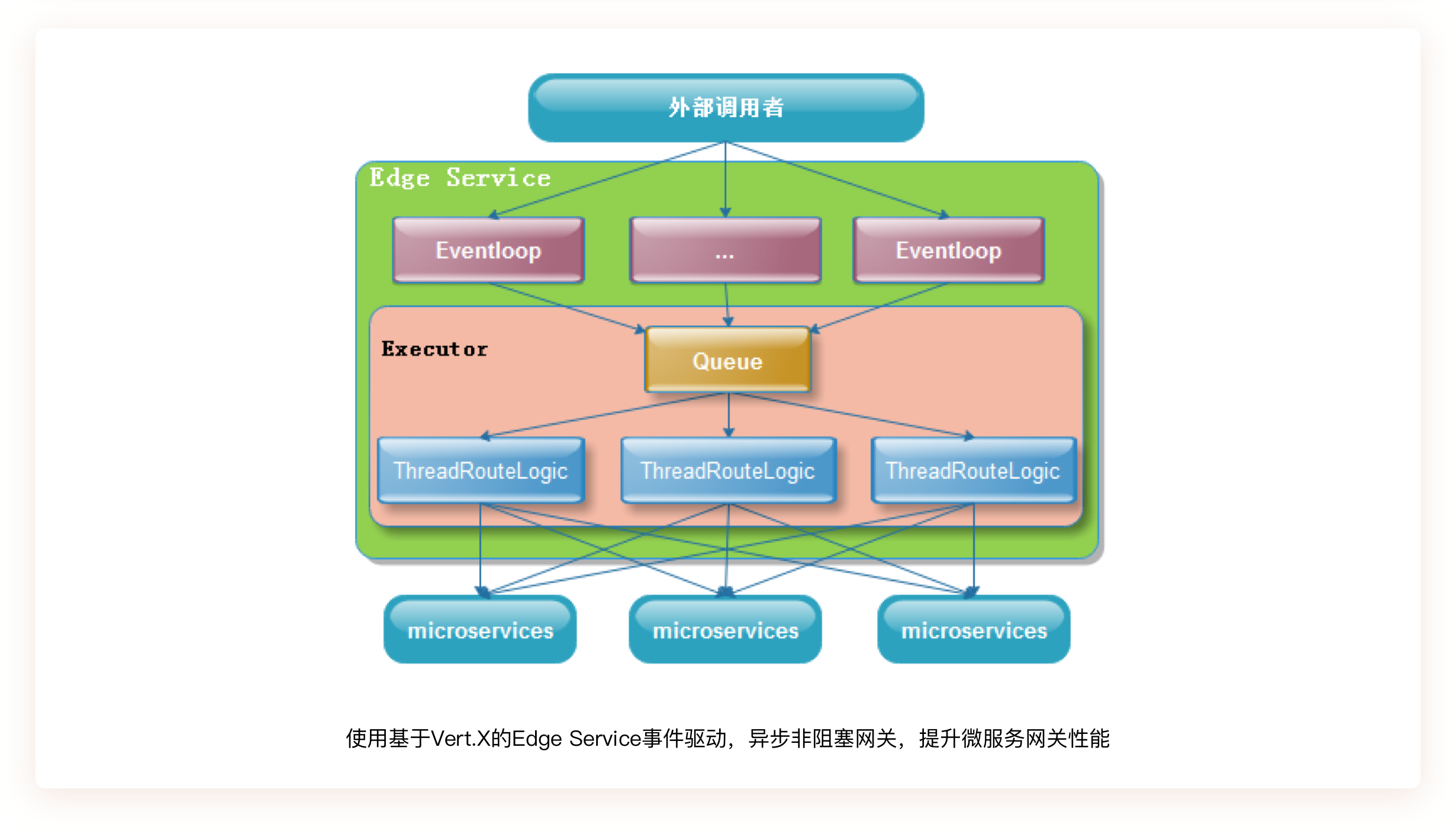 外部调用者

Edge Service

Eventloop

...

Eventloop

Executor

Queue

ThreadRouteLogic

ThreadRouteLogic

ThreadRouteLogic

microservices

microservices

microservices

使用基于Vert.X的Edge Service事件驱动，异步非阻塞网关，提升微服务网关性能